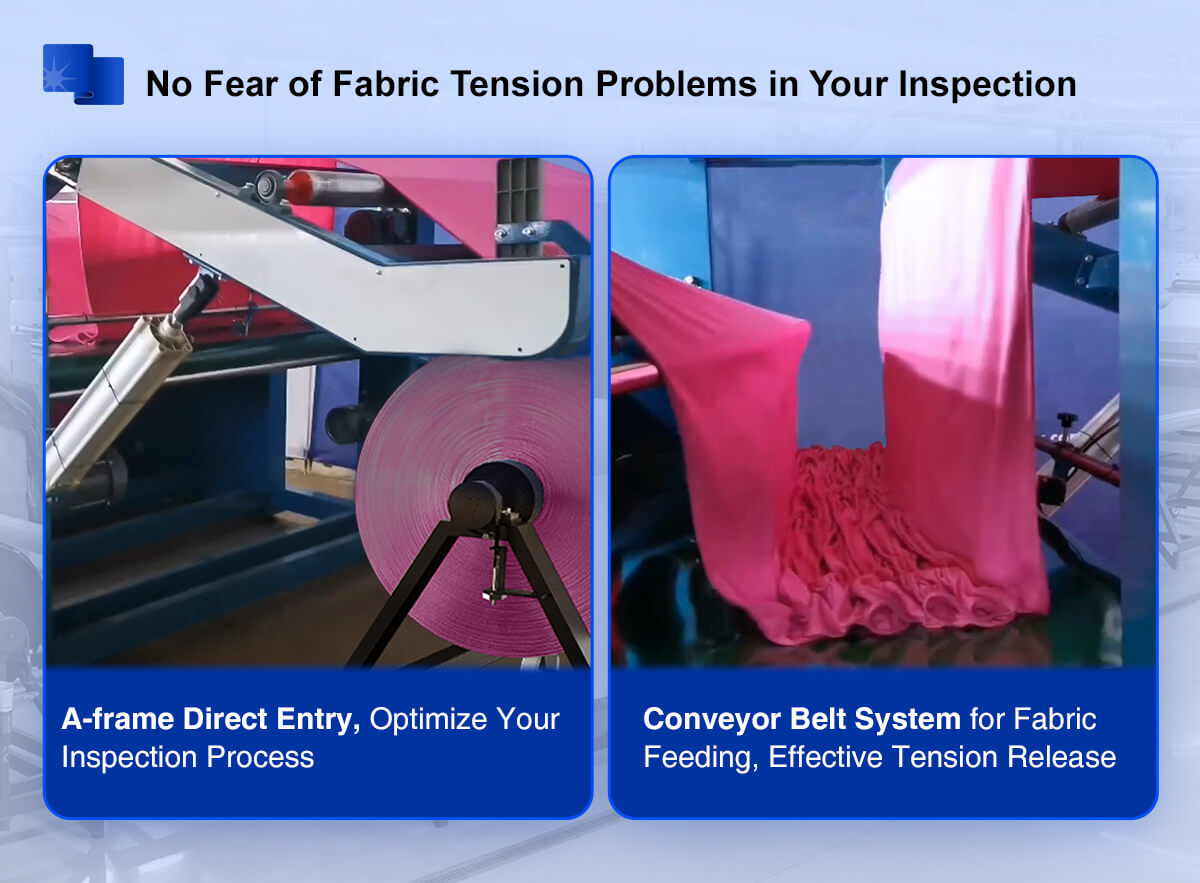 No Fear of Fabric Tension Problems in Your Inspection

A-frame Direct Entry, Optimize Your Inspection Process

Conveyor Belt System for Fabric Feeding, Effective Tension Release